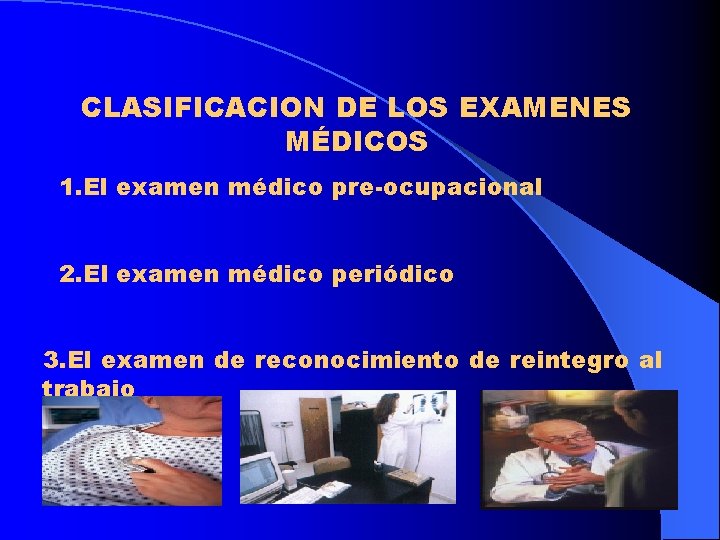 CLASIFICACION DE LOS EXAMENES MÉDICOS

1.El examen médico pre-ocupacional

2.El examen médico periódico

3.El examen de reconocimiento de reintegro al trabajo